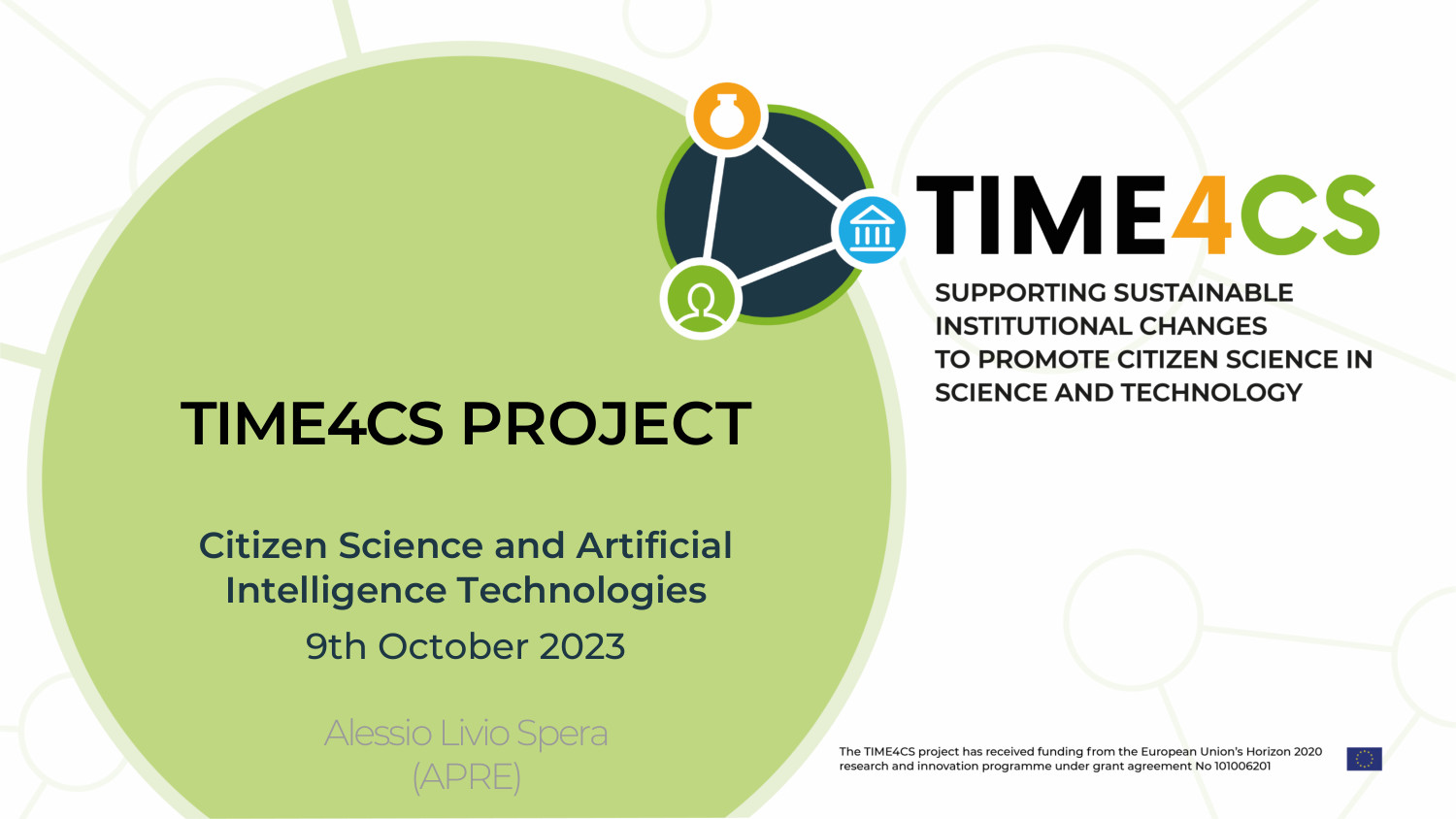 TIME4CS

SUPPORTING SUSTAINABLE INSTITUTIONAL CHANGES TO PROMOTE CITIZEN SCIENCE IN SCIENCE AND TECHNOLOGY

TIME4CS PROJECT

Citizen Science and Artificial Intelligence Technologies

9th October 2023

Alessio Livio Spera (APRE)

The TIME4CS project has received funding from the European Union's Horizon 2020 research and innovation programme under grant agreement No 101006201